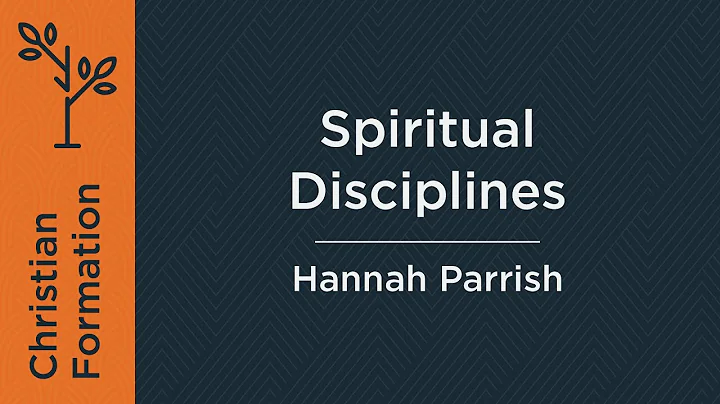 Christian Formation

Spiritual Disciplines

Hannah Parrish